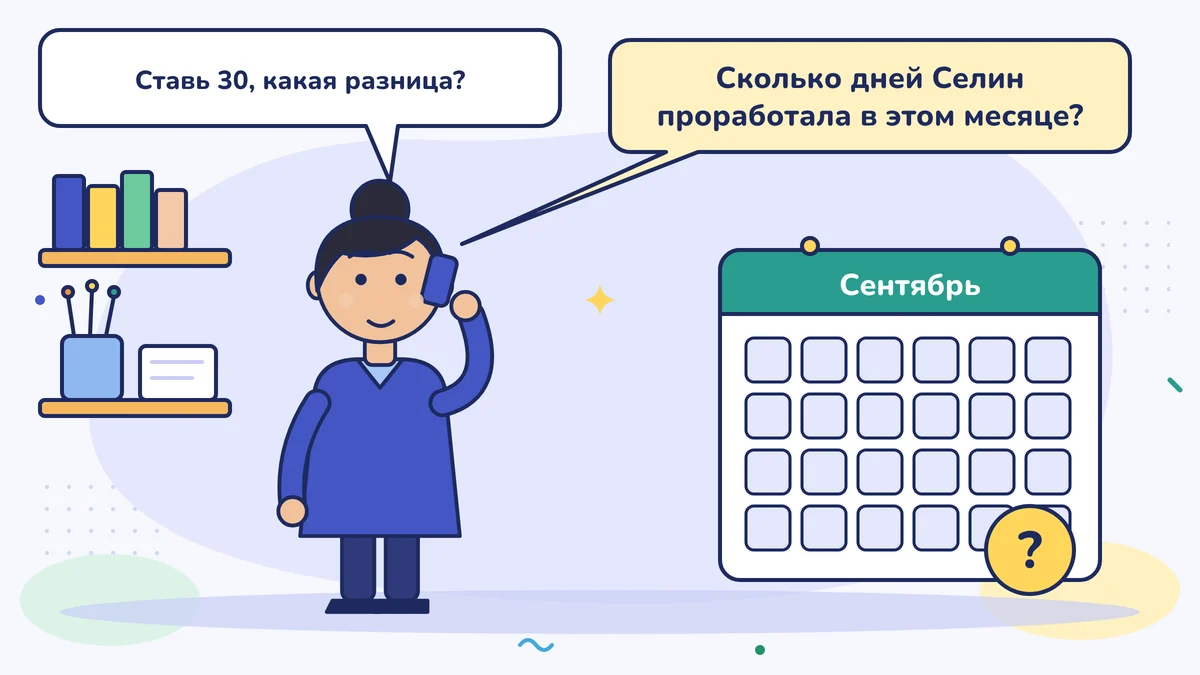 Ставь 30, какая разница?

Сколько дней Селин проработала в этом месяце?

Сентябрь

?